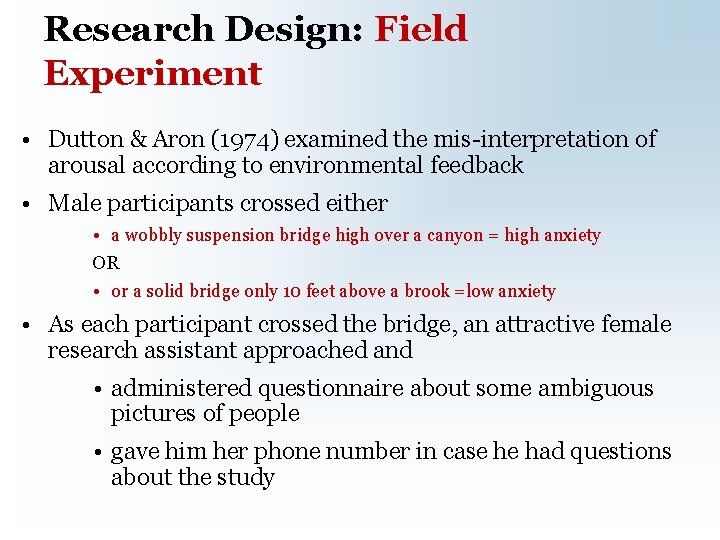 Research Design: Field Experiment

• Dutton & Aron (1974) examined the mis-interpretation of arousal according to environmental feedback

• Male participants crossed either

• a wobbly suspension bridge high over a canyon = high anxiety

OR

• or a solid bridge only 10 feet above a brook =low anxiety

• As each participant crossed the bridge, an attractive female research assistant approached and

• administered questionnaire about some ambiguous pictures of people

• gave him her phone number in case he had questions about the study